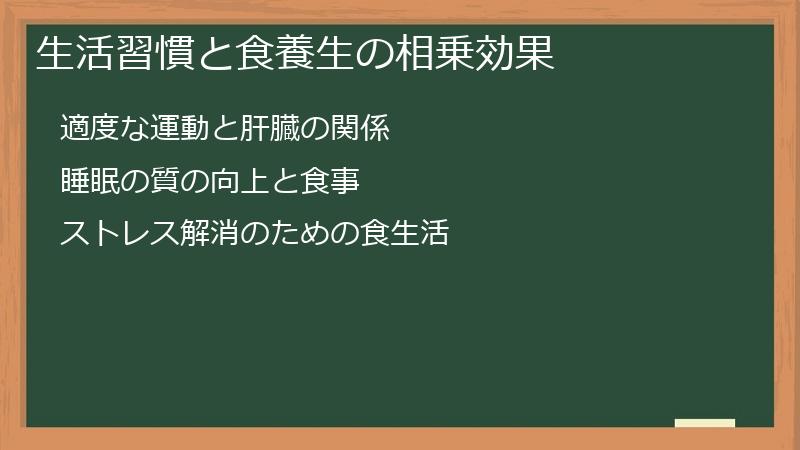 生活習慣と食養生の相乗効果

適度な運動と肝臓の関係

睡眠の質の向上と食事

ストレス解消のための食生活